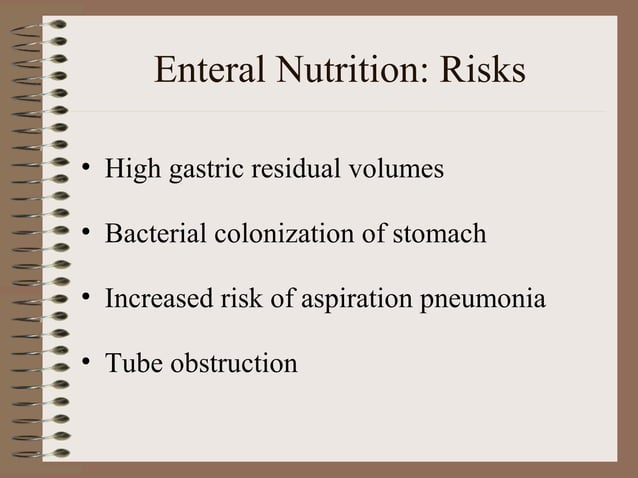 Enteral Nutrition: Risks

• High gastric residual volumes

• Bacterial colonization of stomach

• Increased risk of aspiration pneumonia

• Tube obstruction